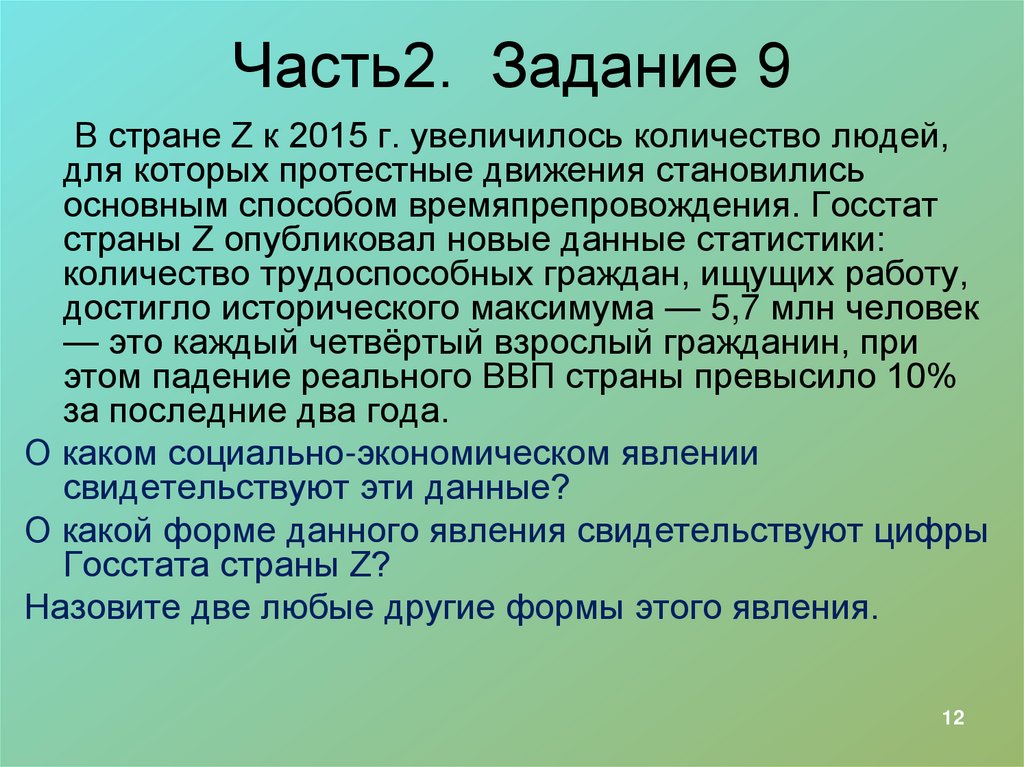 Часть2. Задание 9

В стране Z к 2015 г. увеличилось количество людей, для которых протестные движения становились основным способом времяпрепровождения. Госстат страны Z опубликовал новые данные статистики: количество трудоспособных граждан, ищущих работу, достигло исторического максимума — 5,7 млн человек — это каждый четвёртый взрослый гражданин, при этом падение реального ВВП страны превысило 10% за последние два года.

О каком социально-экономическом явлении свидетельствуют эти данные?

О какой форме данного явления свидетельствуют цифры Госстата страны Z?

Назовите две любые другие формы этого явления.

12